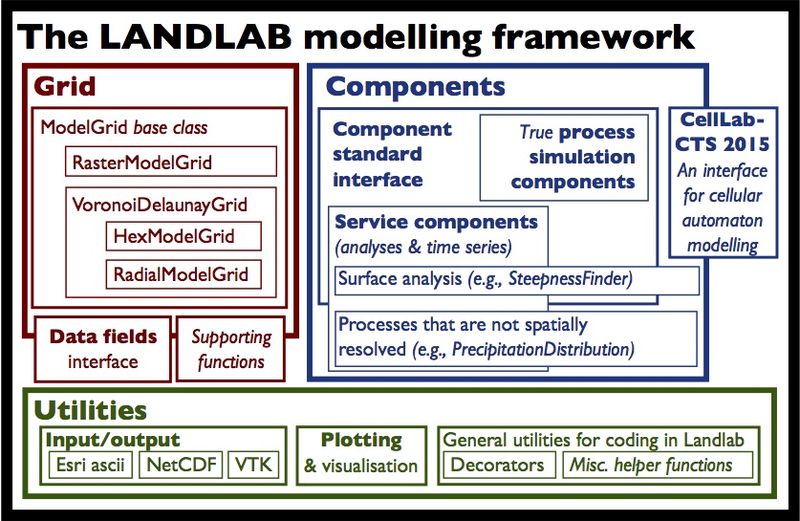 The LANDLAB modelling framework

Grid

ModelGrid base class

RasterModelGrid

VoronoiDelaunayGrid

HexModelGrid

RadialModelGrid

Data fields interface

Supporting functions

Components

Component standard interface

True process simulation components

Service components (analyses & time series)

Surface analysis (e.g., SteepnessFinder)

Processes that are not spatially resolved (e.g., PrecipitationDistribution)

CellLab-CTS 2015
An interface for cellular automaton modelling

Utilities

Input/output

Esri ascii

NetCDF

VTK

Plotting & visualisation

General utilities for coding in Landlab

Decorators

Misc. helper functions